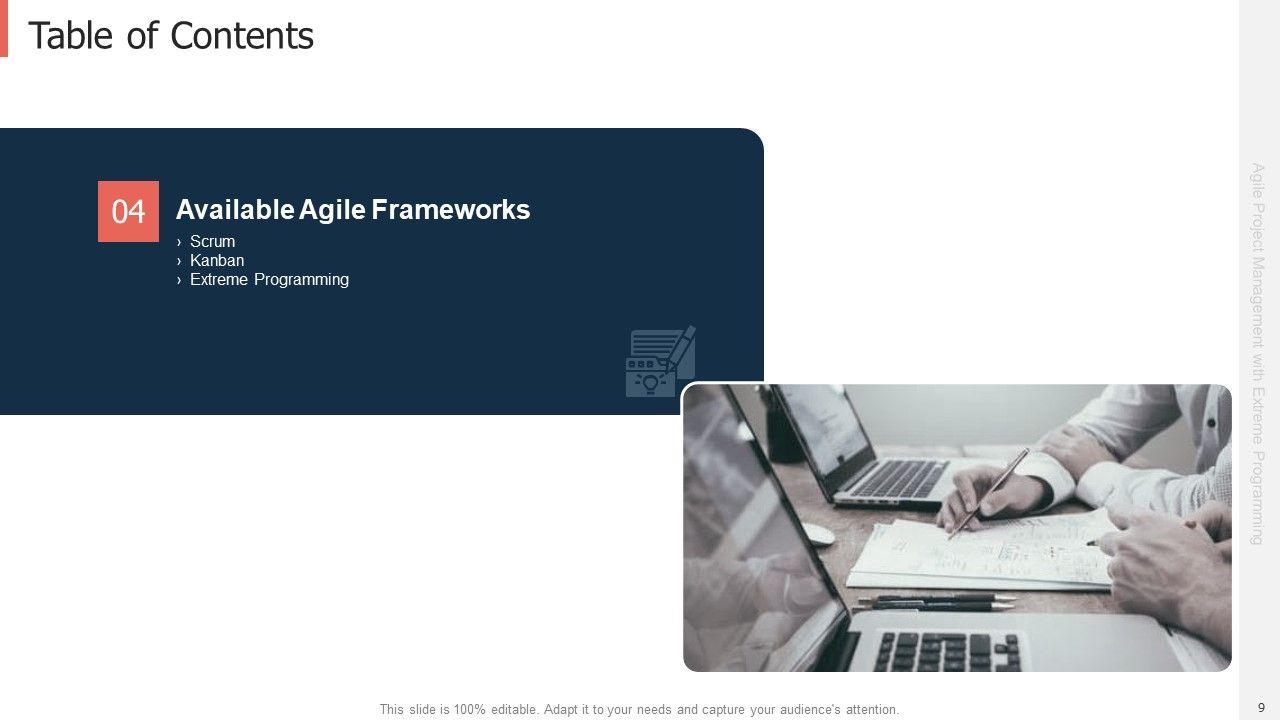 Table of Contents

04

Available Agile Frameworks

› Scrum
› Kanban
› Extreme Programming

Agile Project Management with Extreme Programming

This slide is 100% editable. Adapt it to your needs and capture your audience's attention.

9